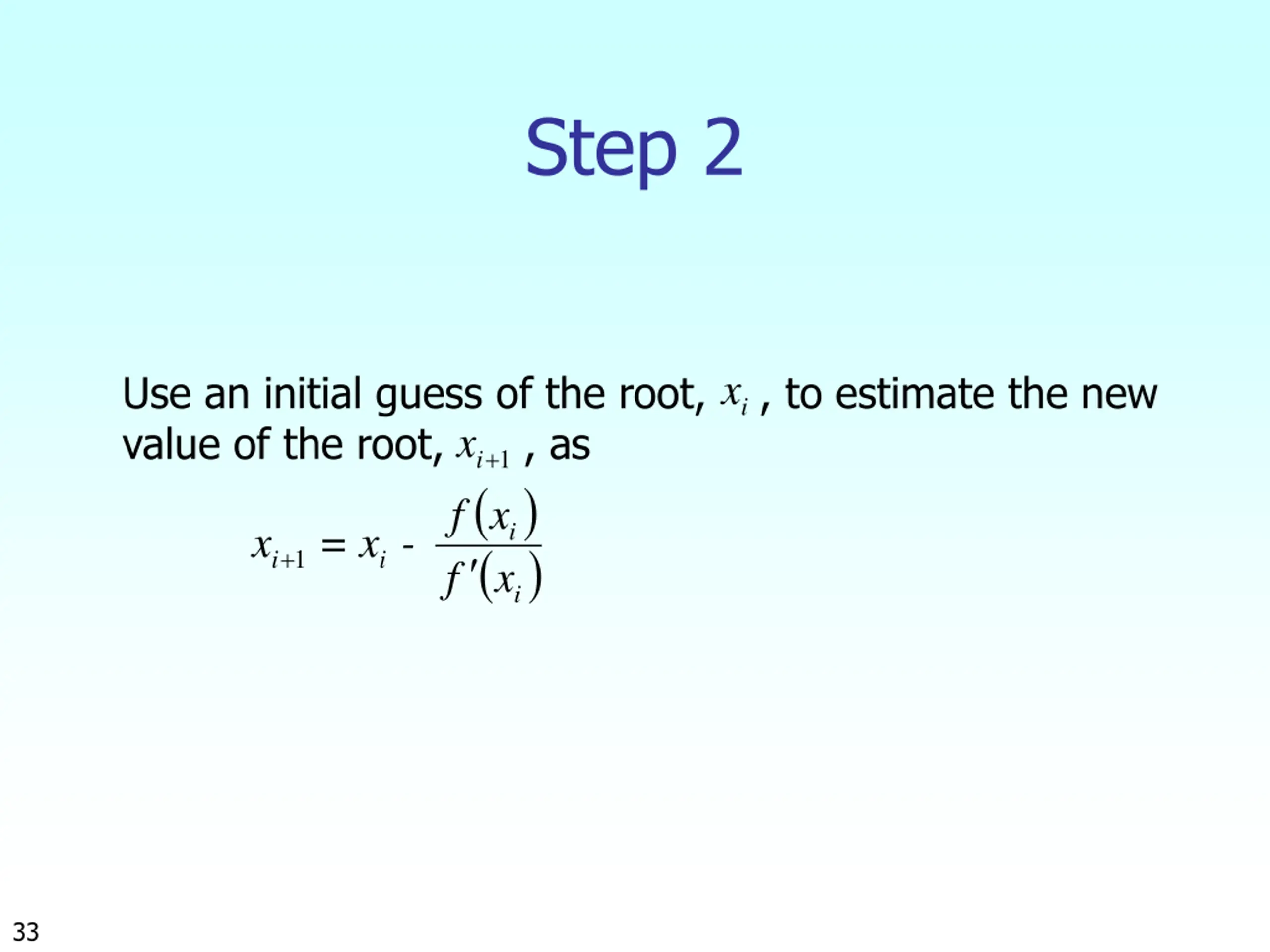 Step 2

Use an initial guess of the root, $x_i$ , to estimate the new value of the root, $x_{i+1}$ , as

$x_{i+1} = x_i - \frac{f(x_i)}{f'(x_i)}$

33